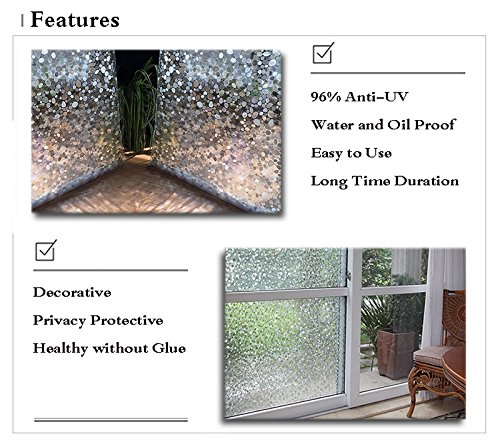 Features

96% Anti-UV
Water and Oil Proof
Easy to Use
Long Time Duration

Decorative
Privacy Protective
Healthy without Glue